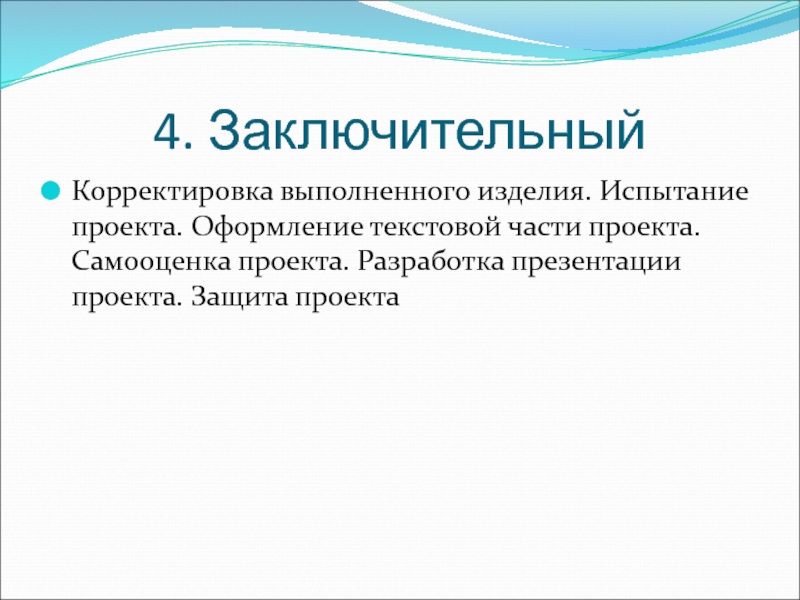 4. Заключительный

Корректировка выполненного изделия. Испытание проекта. Оформление текстовой части проекта. Самооценка проекта. Разработка презентации проекта. Защита проекта